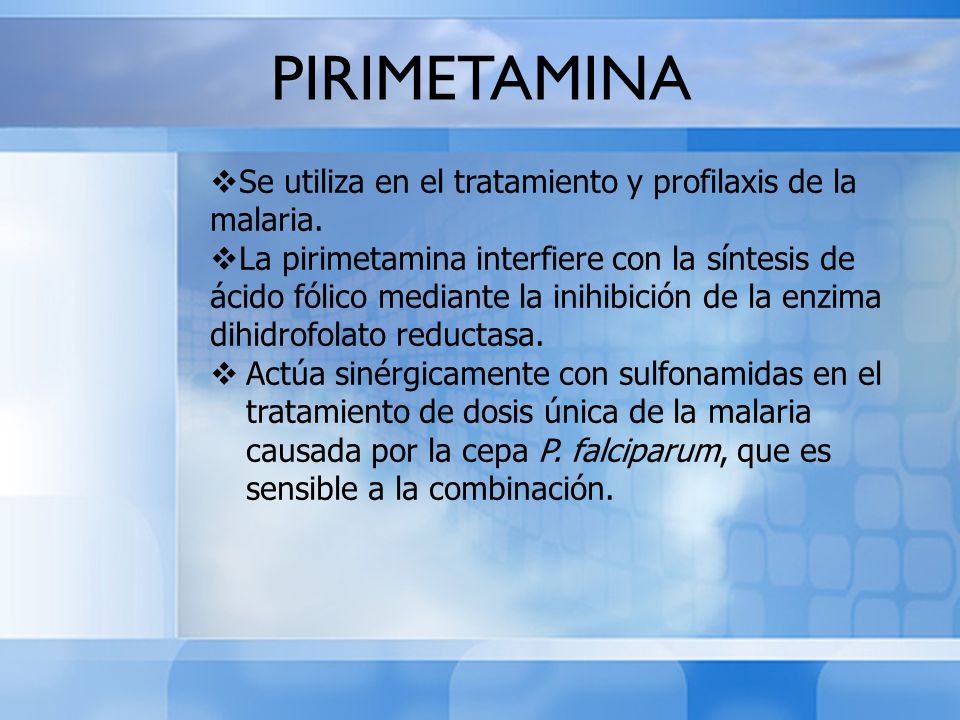 PIRIMETAMINA

❖Se utiliza en el tratamiento y profilaxis de la malaria.
❖La pirimetamina interfiere con la síntesis de ácido fólico mediante la inihibición de la enzima dihidrofolato reductasa.
❖ Actúa sinérgicamente con sulfonamidas en el tratamiento de dosis única de la malaria causada por la cepa P. falciparum, que es sensible a la combinación.